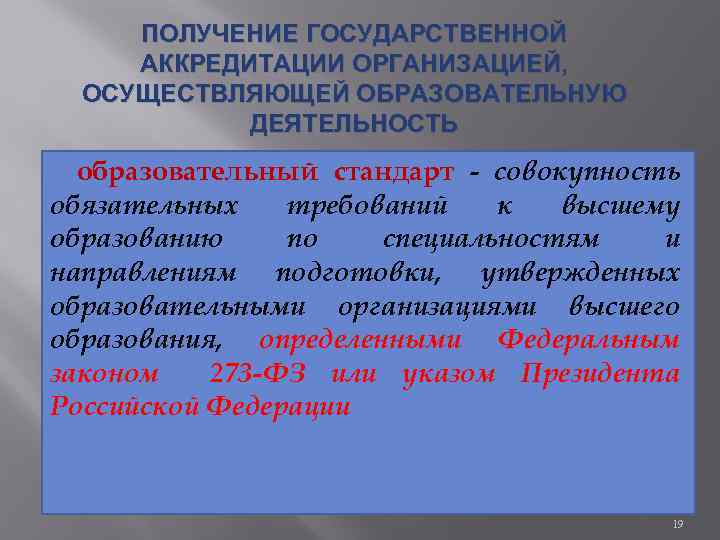 ПОЛУЧЕНИЕ ГОСУДАРСТВЕННОЙ АККРЕДИТАЦИИ ОРГАНИЗАЦИЕЙ, ОСУЩЕСТВЛЯЮЩЕЙ ОБРАЗОВАТЕЛЬНУЮ ДЕЯТЕЛЬНОСТЬ

образовательный стандарт - совокупность обязательных требований к высшему образованию по специальностям и направлениям подготовки, утвержденных образовательными организациями высшего образования, определенными Федеральным законом 273-ФЗ или указом Президента Российской Федерации

19